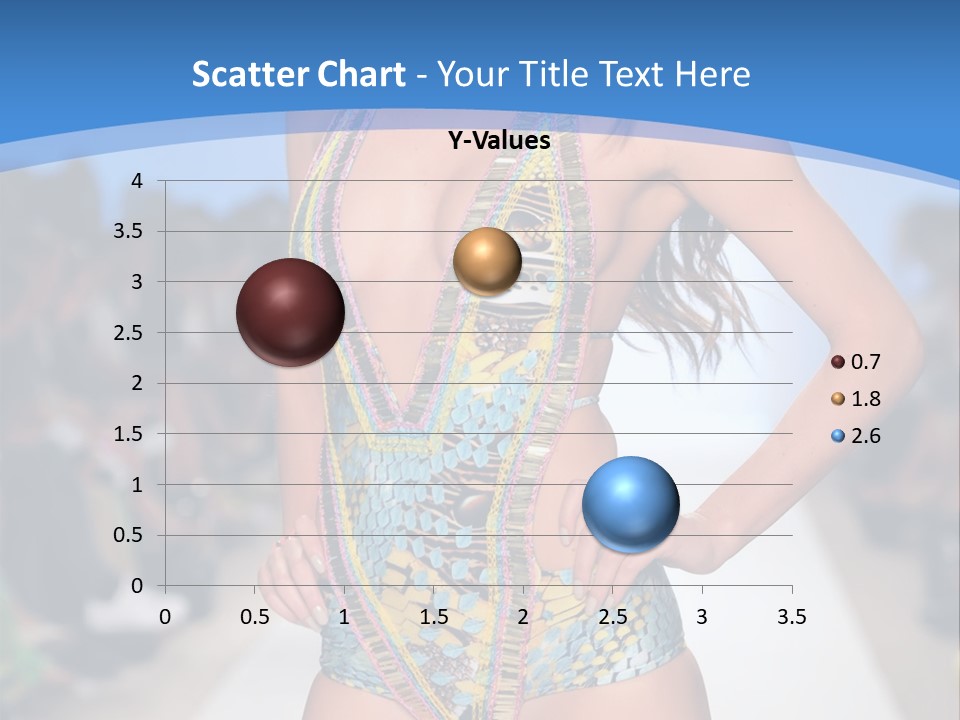 Scatter Chart - Your Title Text Here

Y-Values

4
3.5
3
2.5
2
1.5
1
0.5
0

0 0.5 1 1.5 2 2.5 3 3.5

0.7
1.8
2.6